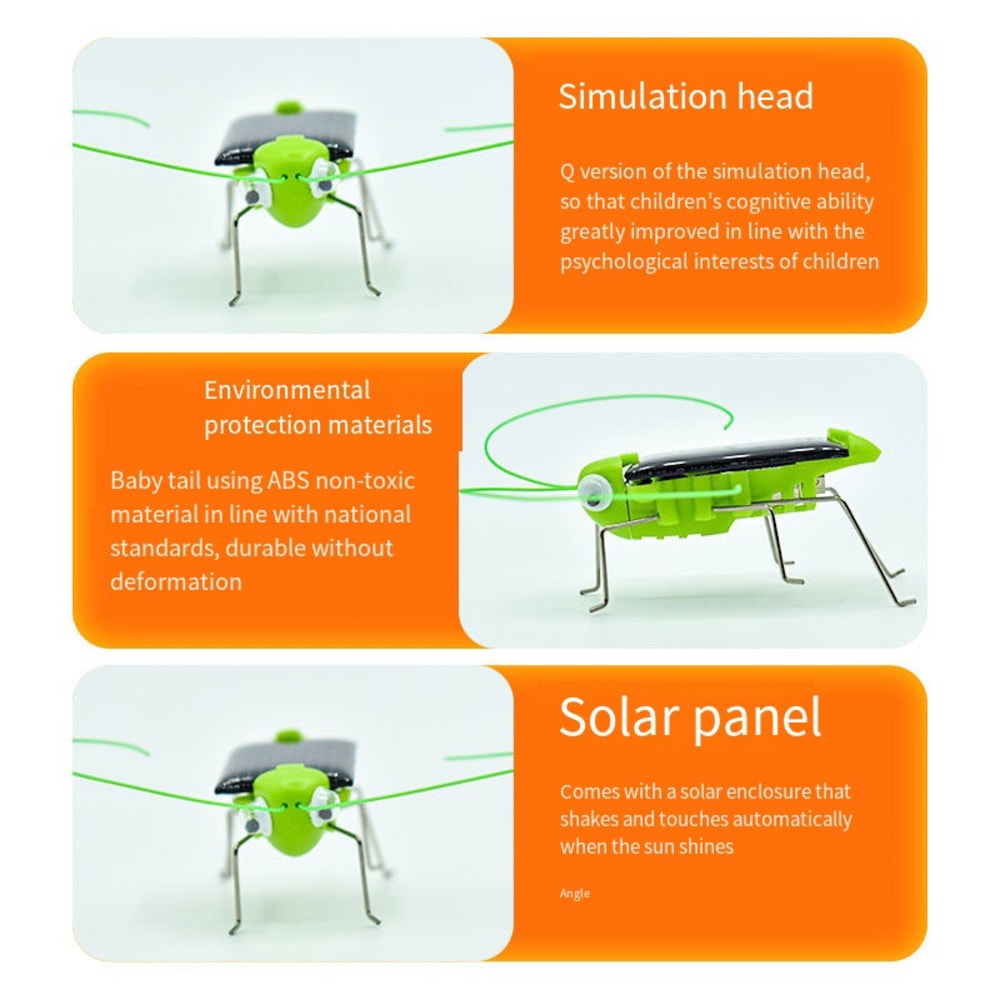 Simulation head

Q version of the simulation head, so that children's cognitive ability greatly improved in line with the psychological interests of children

Environmental protection materials

Baby tail using ABS non-toxic material in line with national standards, durable without deformation

Solar panel

Comes with a solar enclosure that shakes and touches automatically when the sun shines

Angle